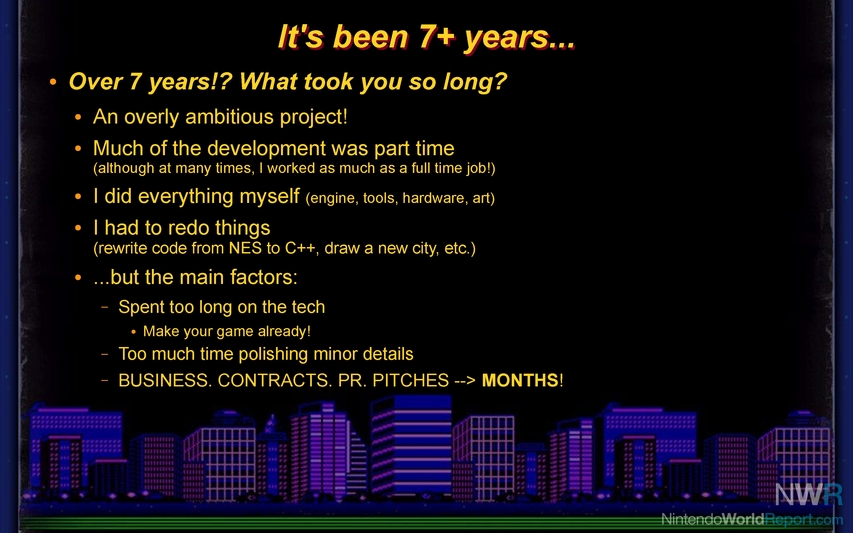 It's been 7+ years...

• Over 7 years!? What took you so long?
  • An overly ambitious project!
  • Much of the development was part time (although at many times, I worked as much as a full time job!)
  • I did everything myself (engine, tools, hardware, art)
  • I had to redo things (rewrite code from NES to C++, draw a new city, etc.)
  • ...but the main factors:
    – Spent too long on the tech
      • Make your game already!
    – Too much time polishing minor details
    – BUSINESS. CONTRACTS. PR. PITCHES --> MONTHS!

NWR
NintendoWorldReport.com